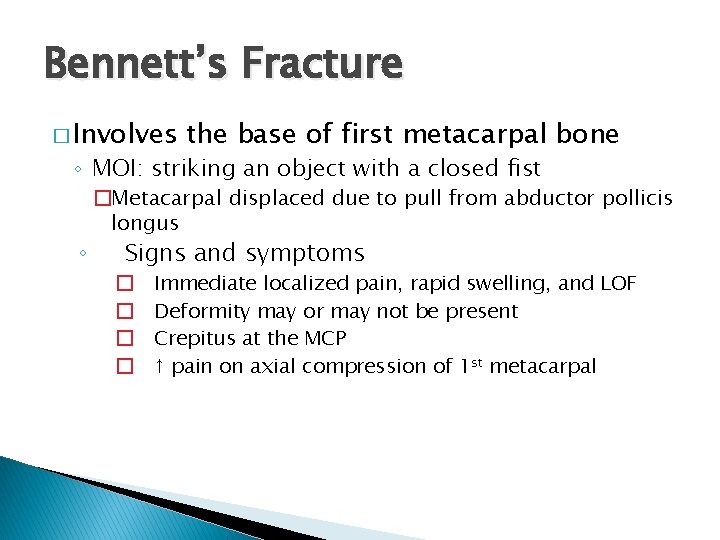 Bennett's Fracture

□ Involves the base of first metacarpal bone
◦ MOI: striking an object with a closed fist
□ Metacarpal displaced due to pull from abductor pollicis longus
◦ Signs and symptoms
□ Immediate localized pain, rapid swelling, and LOF
□ Deformity may or may not be present
□ Crepitus at the MCP
□ ↑ pain on axial compression of 1$^{st}$ metacarpal